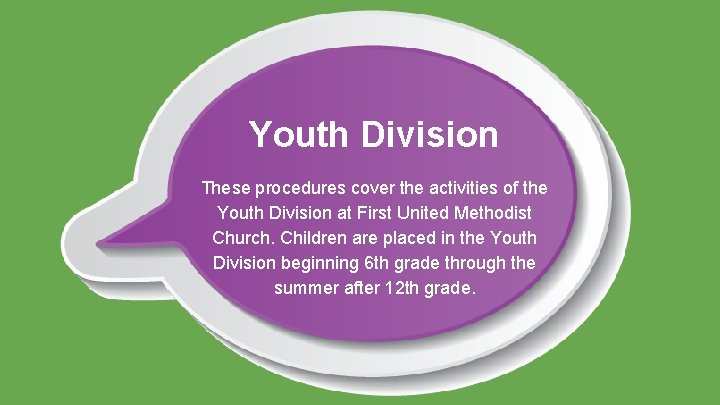 Youth Division

These procedures cover the activities of the Youth Division at First United Methodist Church. Children are placed in the Youth Division beginning 6th grade through the summer after 12th grade.